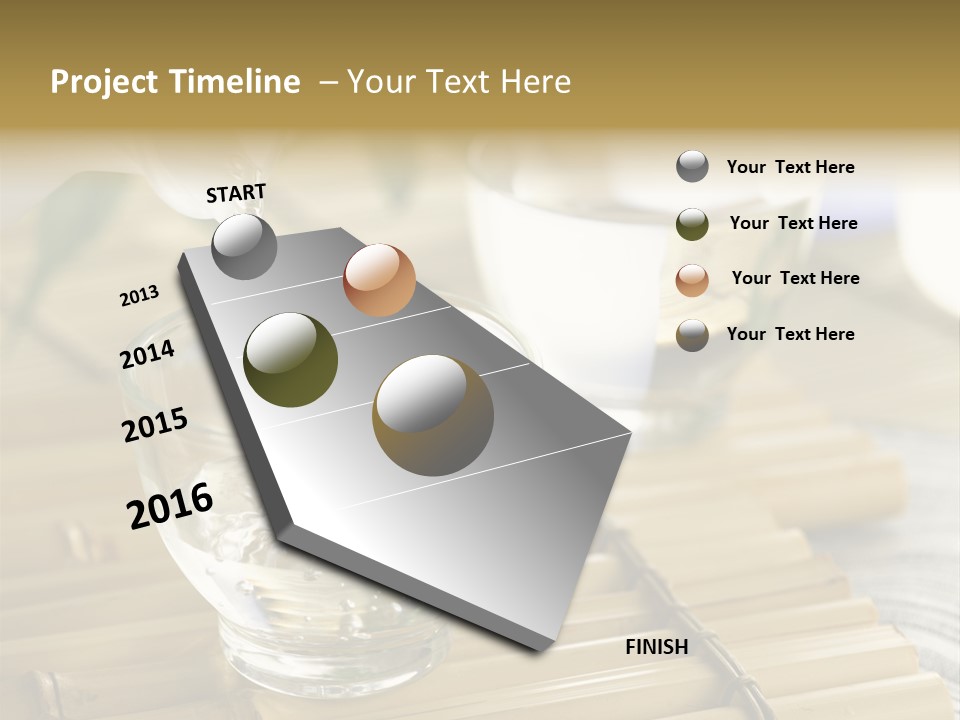 Project Timeline – Your Text Here

START

2013

2014

2015

2016

FINISH

Your Text Here

Your Text Here

Your Text Here

Your Text Here